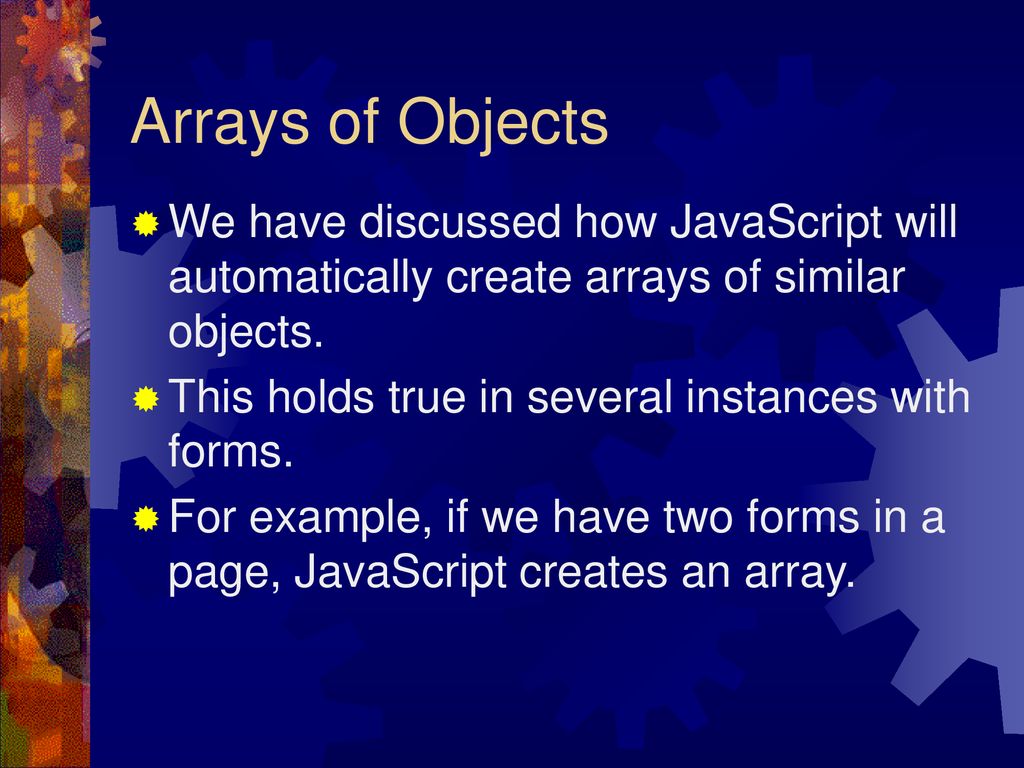 Arrays of Objects

We have discussed how JavaScript will automatically create arrays of similar objects.

This holds true in several instances with forms.

For example, if we have two forms in a page, JavaScript creates an array.